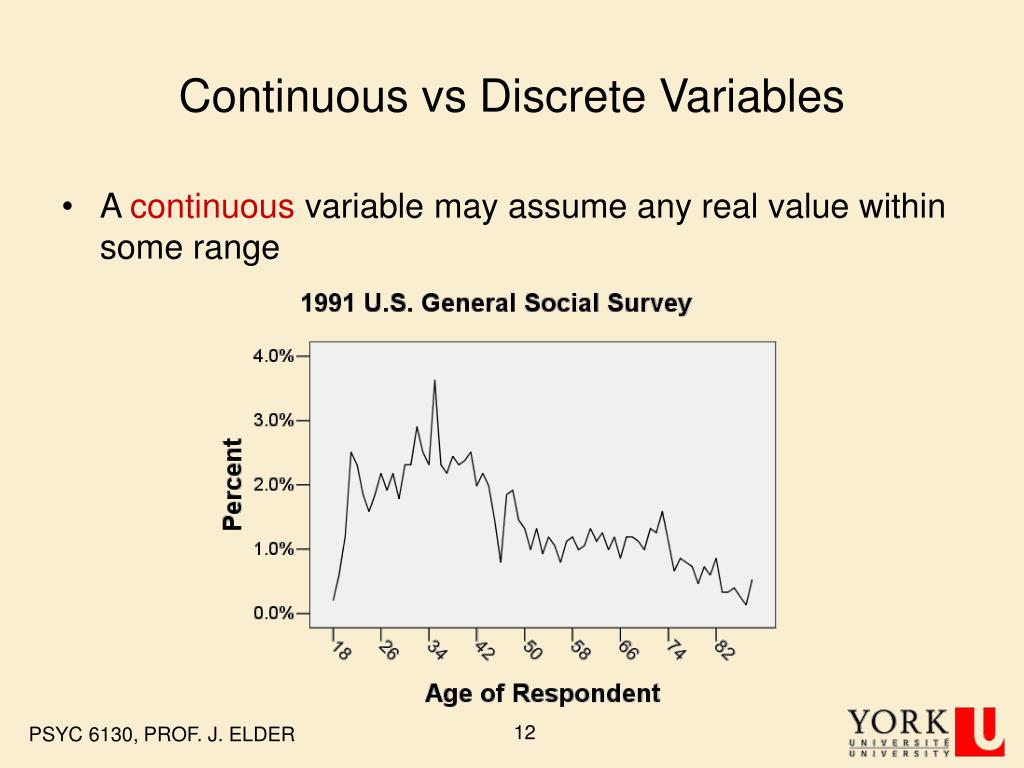 Continuous vs Discrete Variables

• A continuous variable may assume any real value within some range

1991 U.S. General Social Survey

Percent

4.0%
3.0%
2.0%
1.0%
0.0%

18 26 34 42 50 58 66 74 82

Age of Respondent

PSYC 6130, PROF. J. ELDER

12

YORK UNIVERSITÉ UNIVERSITY